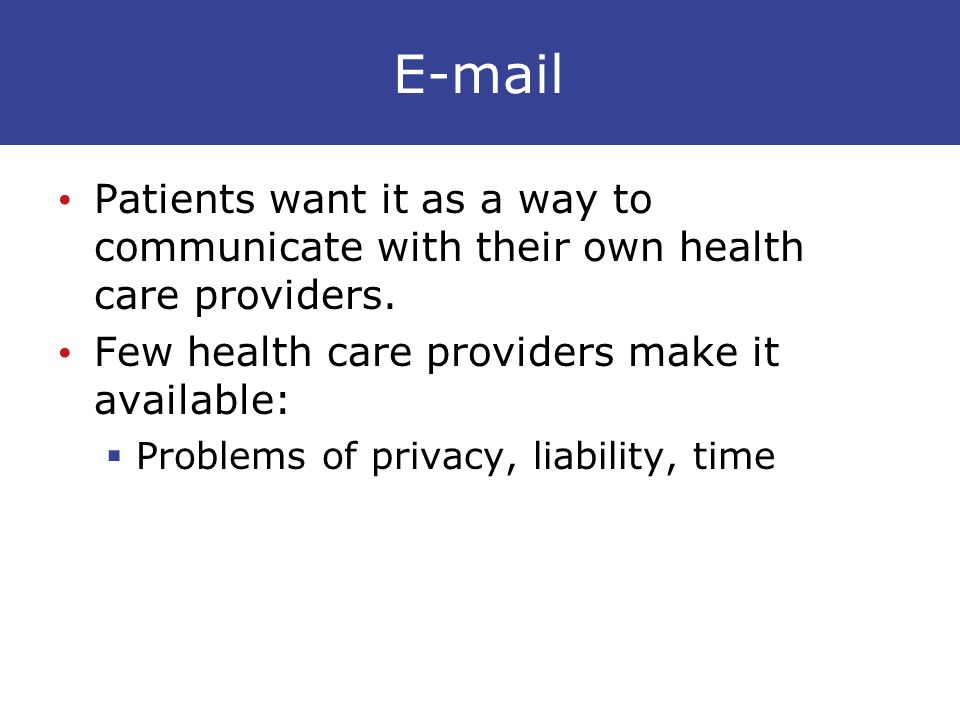 E-mail

• Patients want it as a way to communicate with their own health care providers.

• Few health care providers make it available:

▪ Problems of privacy, liability, time